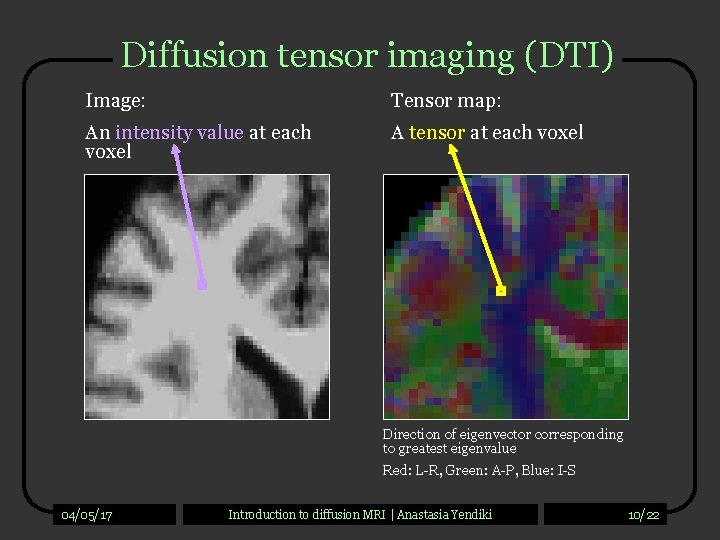 Diffusion tensor imaging (DTI)

Image:

An intensity value at each voxel

Tensor map:

A tensor at each voxel

Direction of eigenvector corresponding to greatest eigenvalue

Red: L-R, Green: A-P, Blue: I-S

04/05/17

Introduction to diffusion MRI | Anastasia Yendiki

10/22